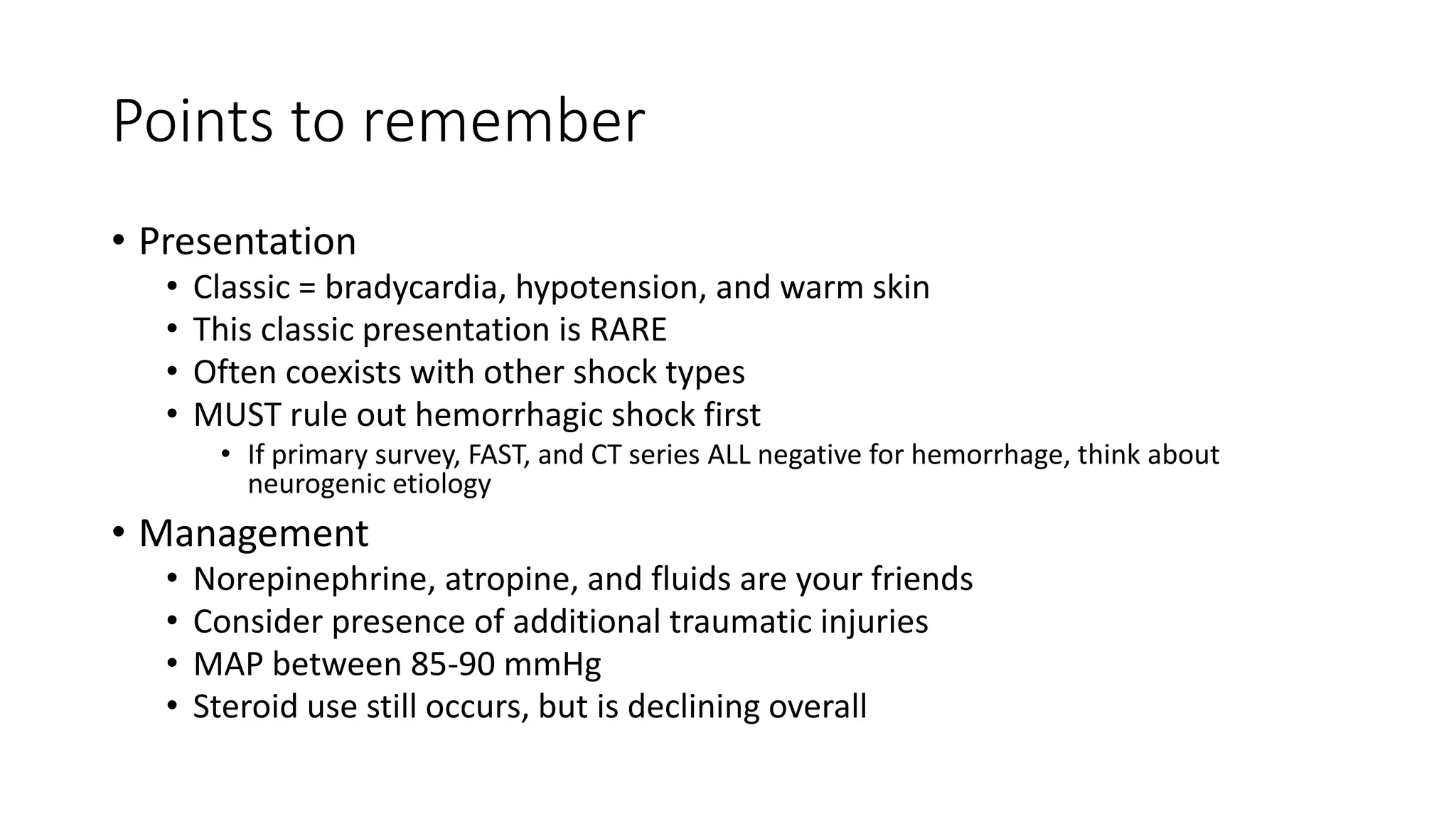 Points to remember

• Presentation
  • Classic = bradycardia, hypotension, and warm skin
  • This classic presentation is RARE
  • Often coexists with other shock types
  • MUST rule out hemorrhagic shock first
    • If primary survey, FAST, and CT series ALL negative for hemorrhage, think about neurogenic etiology

• Management
  • Norepinephrine, atropine, and fluids are your friends
  • Consider presence of additional traumatic injuries
  • MAP between 85-90 mmHg
  • Steroid use still occurs, but is declining overall